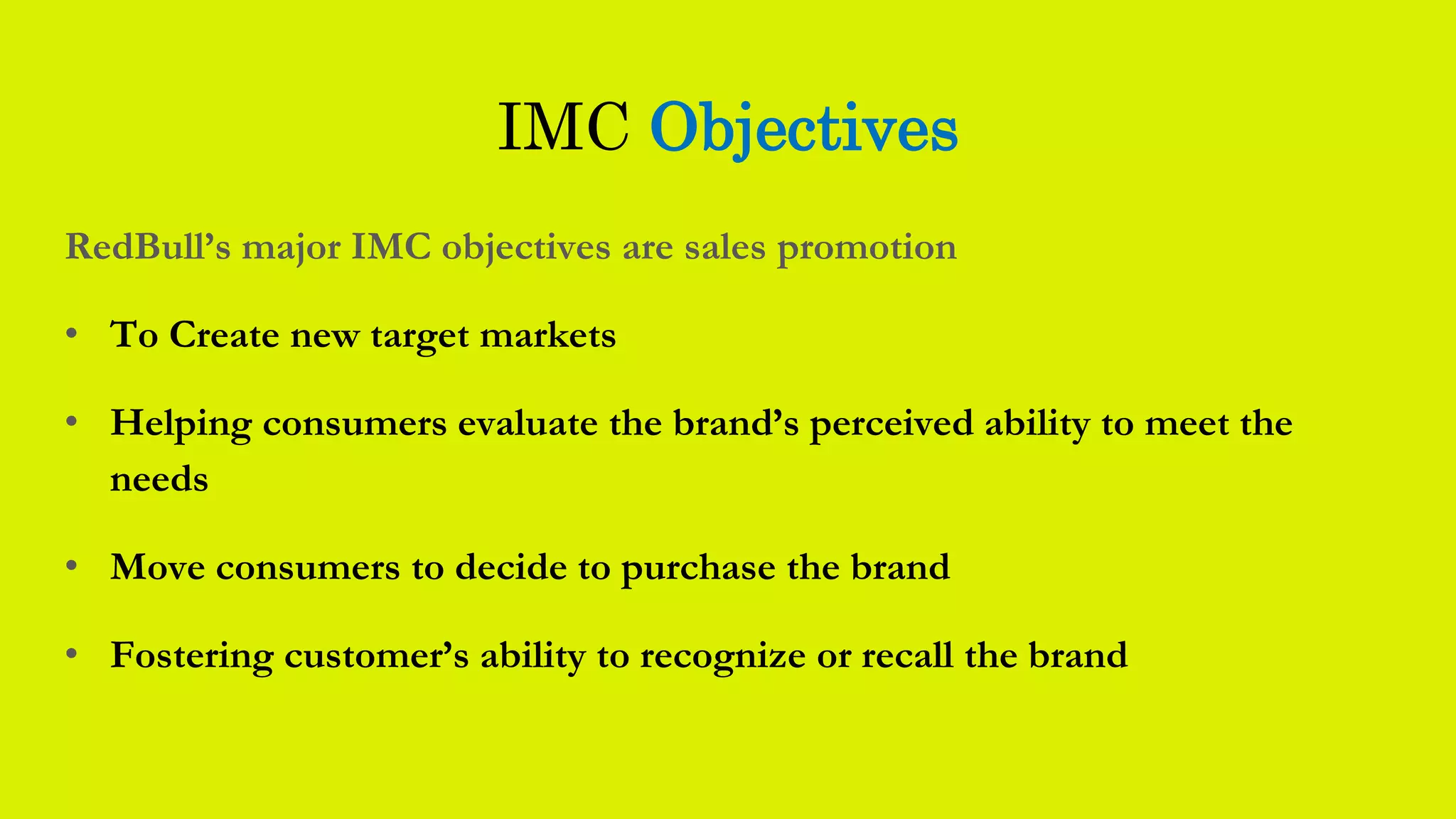 IMC Objectives

RedBull’s major IMC objectives are sales promotion

• To Create new target markets

• Helping consumers evaluate the brand’s perceived ability to meet the needs

• Move consumers to decide to purchase the brand

• Fostering customer’s ability to recognize or recall the brand